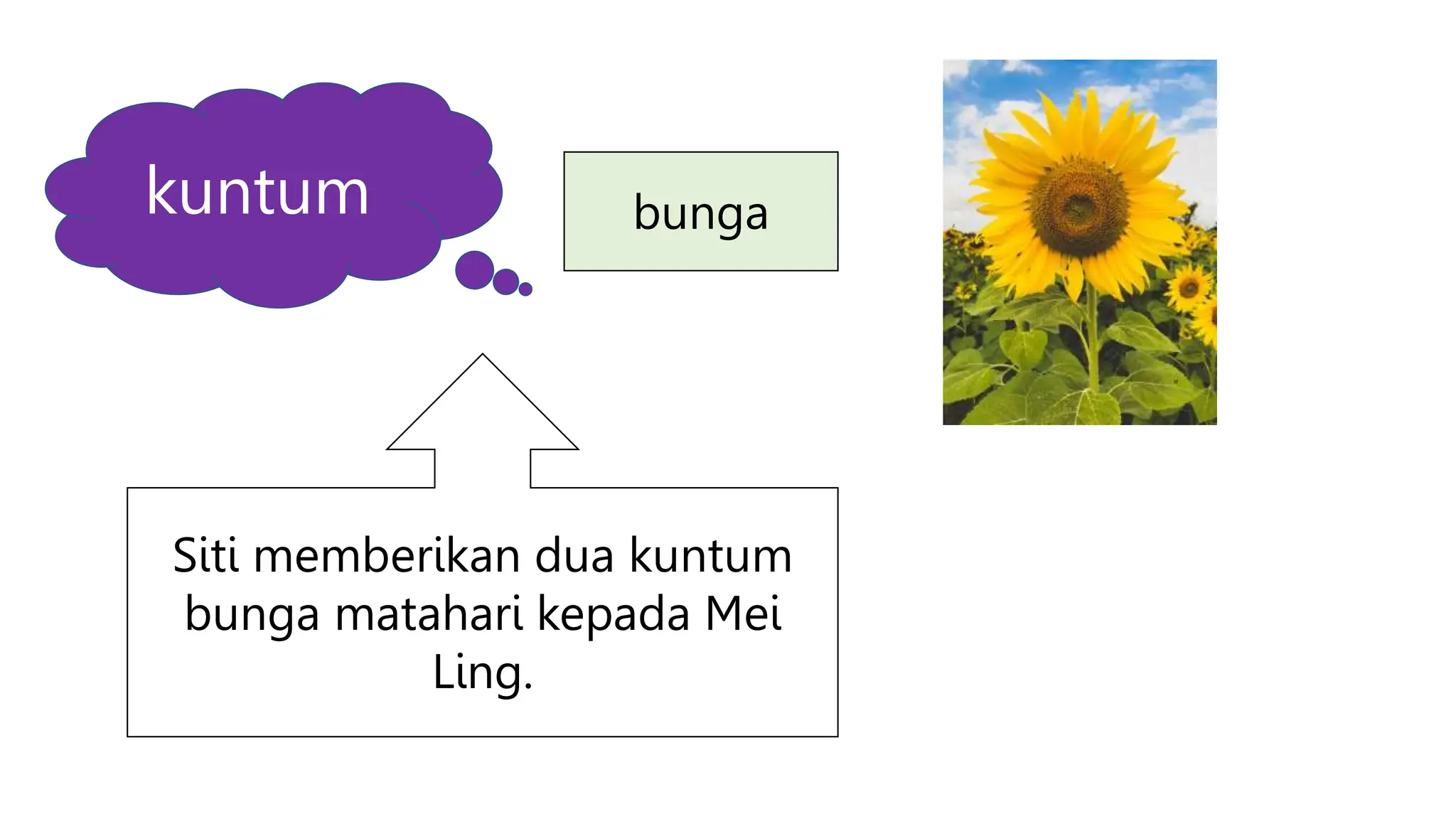 kuntum

bunga

Siti memberikan dua kuntum bunga matahari kepada Mei Ling.